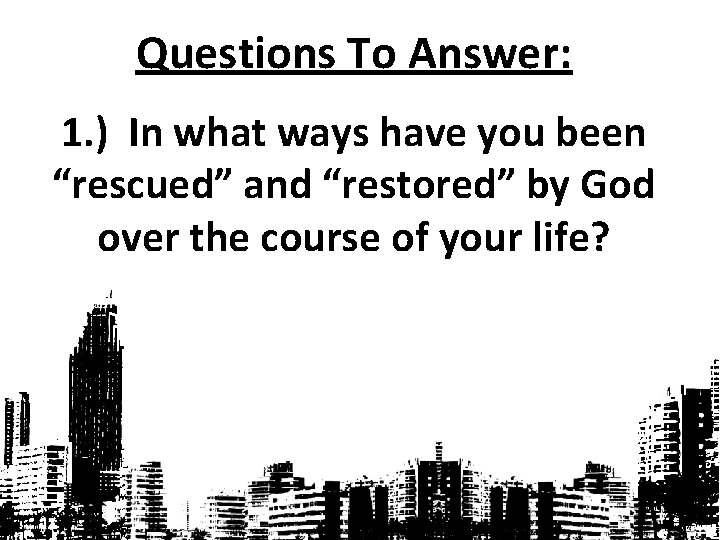 Questions To Answer:

1.) In what ways have you been “rescued” and “restored” by God over the course of your life?